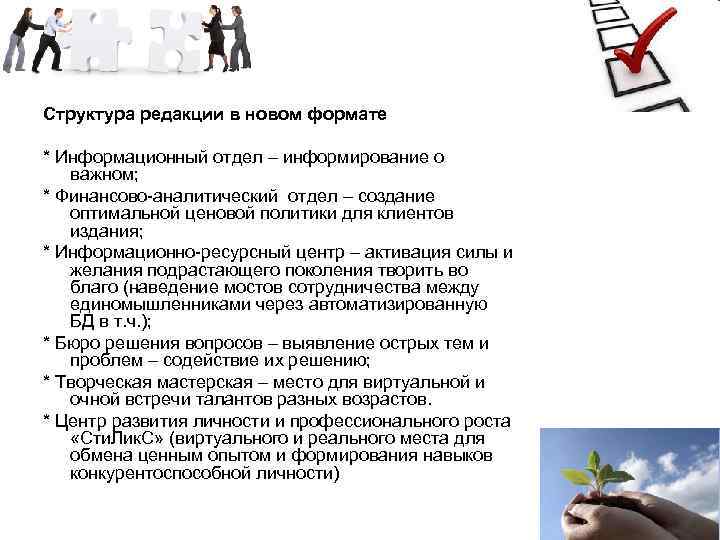 Структура редакции в новом формате

* Информационный отдел – информирование о важном;

* Финансово-аналитический отдел – создание оптимальной ценовой политики для клиентов издания;

* Информационно-ресурсный центр – активация силы и желания подрастающего поколения творить во благо (наведение мостов сотрудничества между единомышленниками через автоматизированную БД в т.ч.);

* Бюро решения вопросов – выявление острых тем и проблем – содействие их решению;

* Творческая мастерская – место для виртуальной и очной встречи талантов разных возрастов.

* Центр развития личности и профессионального роста «СтиЛикС» (виртуального и реального места для обмена ценным опытом и формирования навыков конкурентоспособной личности)